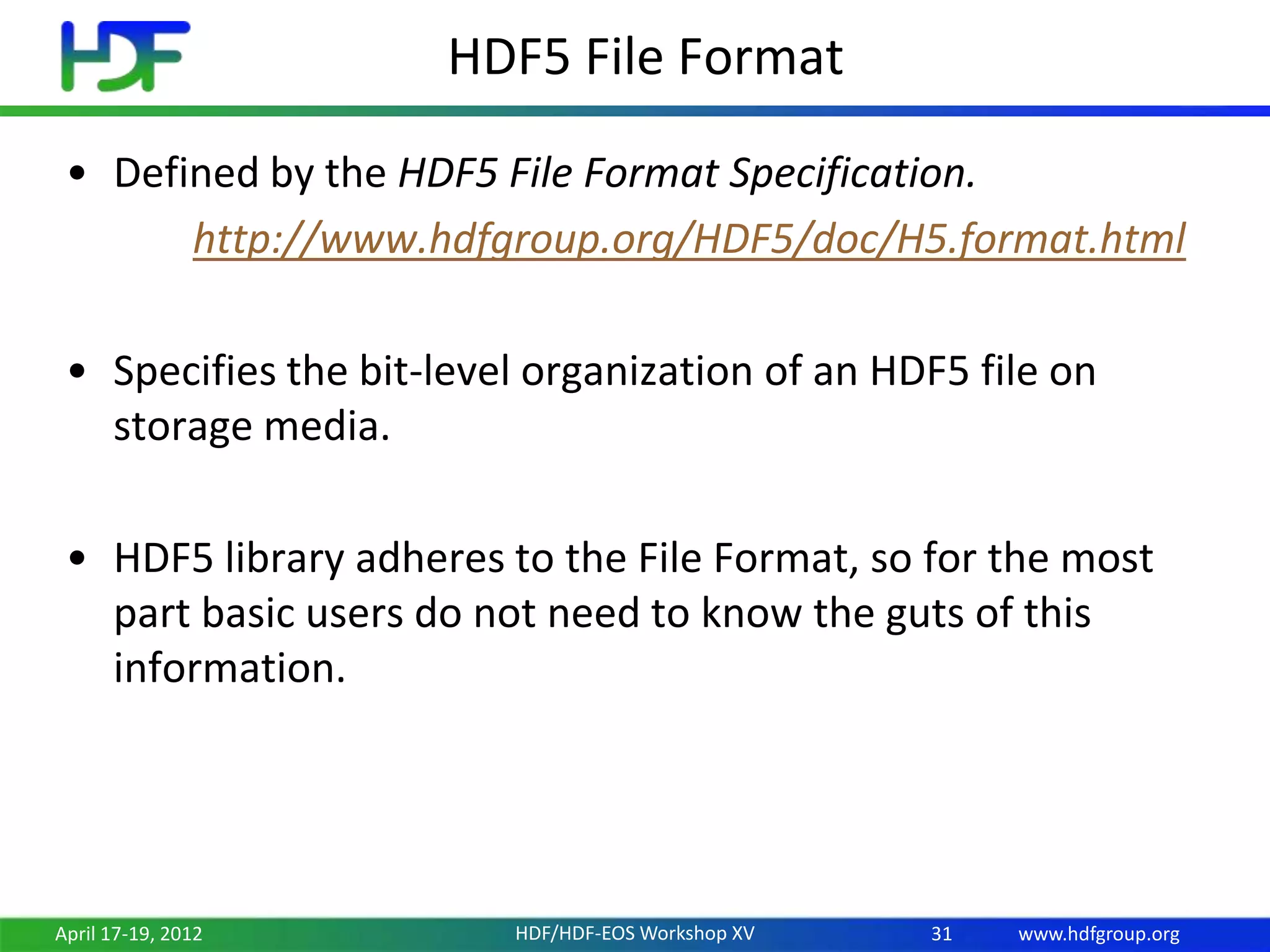 HDF

HDF5 File Format

• Defined by the HDF5 File Format Specification.

http://www.hdfgroup.org/HDF5/doc/H5.format.html

• Specifies the bit-level organization of an HDF5 file on storage media.

• HDF5 library adheres to the File Format, so for the most part basic users do not need to know the guts of this information.

April 17-19, 2012 HDF/HDF-EOS Workshop XV 31 www.hdfgroup.org